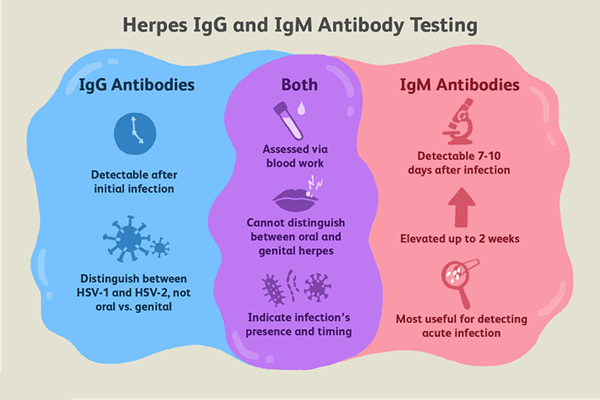 Herpes IgG and IgM Antibody Testing

IgG Antibodies

Detectable after initial infection

Distinguish between HSV-1 and HSV-2, not oral vs. genital

Both

Assessed via blood work

Cannot distinguish between oral and genital herpes

Indicate infection's presence and timing

IgM Antibodies

Detectable 7-10 days after infection

Elevated up to 2 weeks

Most useful for detecting acute infection